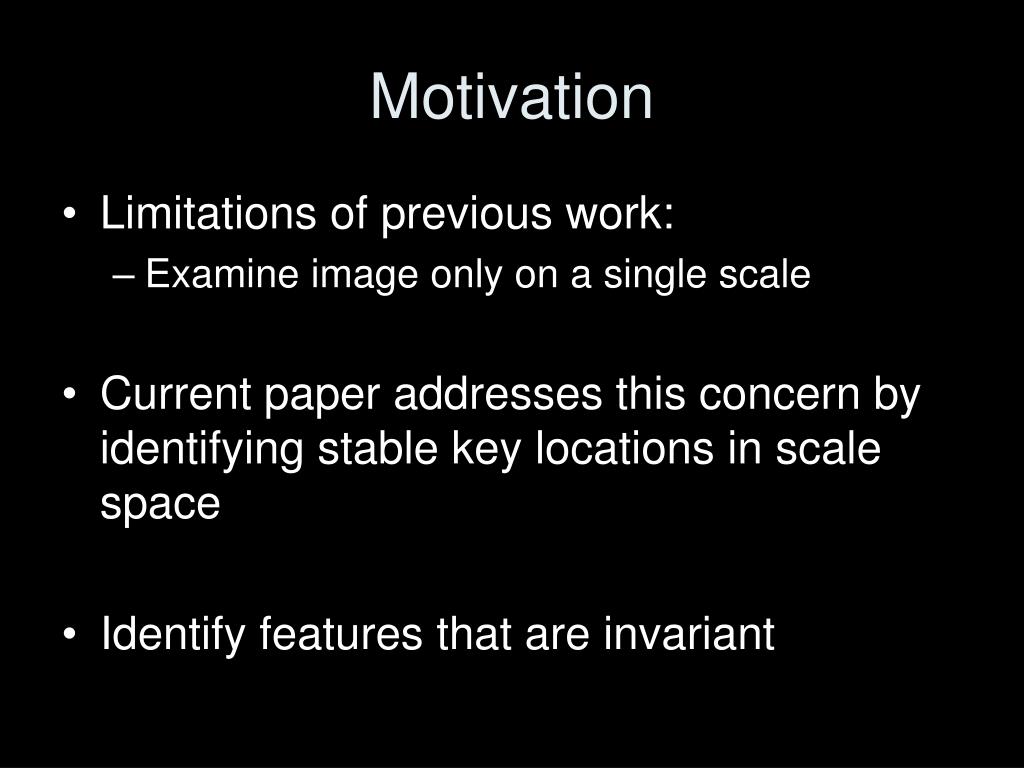 Motivation

• Limitations of previous work:
– Examine image only on a single scale

• Current paper addresses this concern by identifying stable key locations in scale space

• Identify features that are invariant